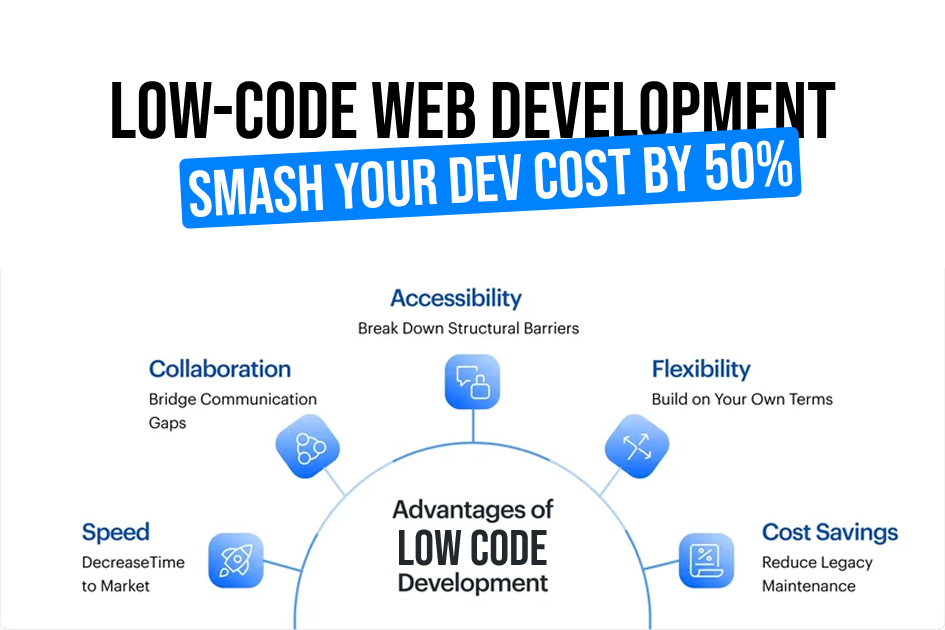 LOW-CODE WEB DEVELOPMENT
SMASH YOUR DEV COST BY 50%

Accessibility
Break Down Structural Barriers

Collaboration
Bridge Communication Gaps

Flexibility
Build on Your Own Terms

Speed
DecreaseTime to Market

Advantages of
LOW CODE
Development

Cost Savings
Reduce Legacy Maintenance